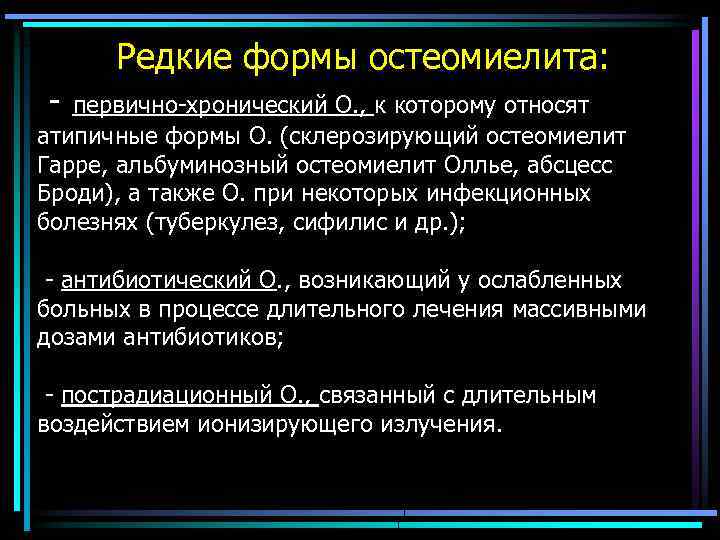 Редкие формы остеомиелита:

- первично-хронический О., к которому относят атипичные формы О. (склерозирующий остеомиелит Гарре, альбуминозный остеомиелит Оллье, абсцесс Броди), а также О. при некоторых инфекционных болезнях (туберкулез, сифилис и др.);

- антибиотический О., возникающий у ослабленных больных в процессе длительного лечения массивными дозами антибиотиков;

- пострадиационный О., связанный с длительным воздействием ионизирующего излучения.